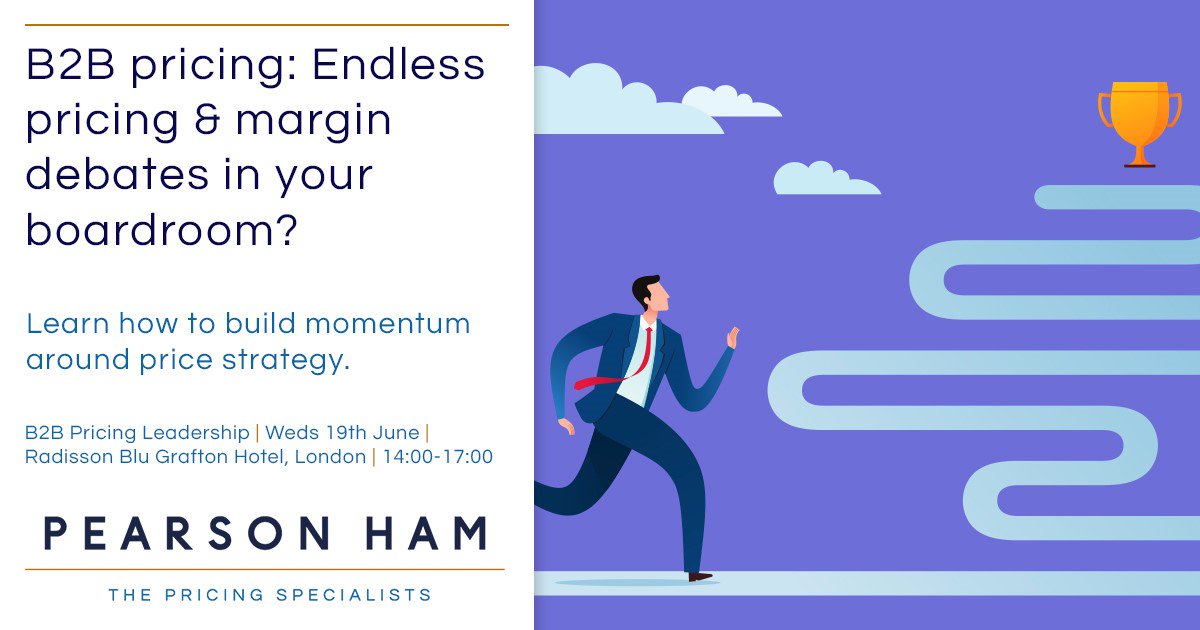 B2B pricing: Endless pricing & margin debates in your boardroom?

Learn how to build momentum around price strategy.

B2B Pricing Leadership | Weds 19th June | Radisson Blu Grafton Hotel, London | 14:00-17:00

PEARSON HAM

THE PRICING SPECIALISTS